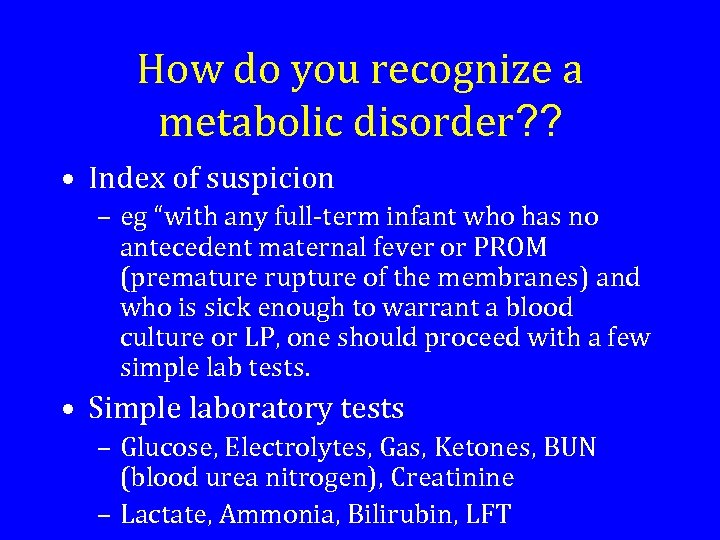 How do you recognize a metabolic disorder??

• Index of suspicion
– eg “with any full-term infant who has no antecedent maternal fever or PROM (premature rupture of the membranes) and who is sick enough to warrant a blood culture or LP, one should proceed with a few simple lab tests.

• Simple laboratory tests
– Glucose, Electrolytes, Gas, Ketones, BUN (blood urea nitrogen), Creatinine
– Lactate, Ammonia, Bilirubin, LFT